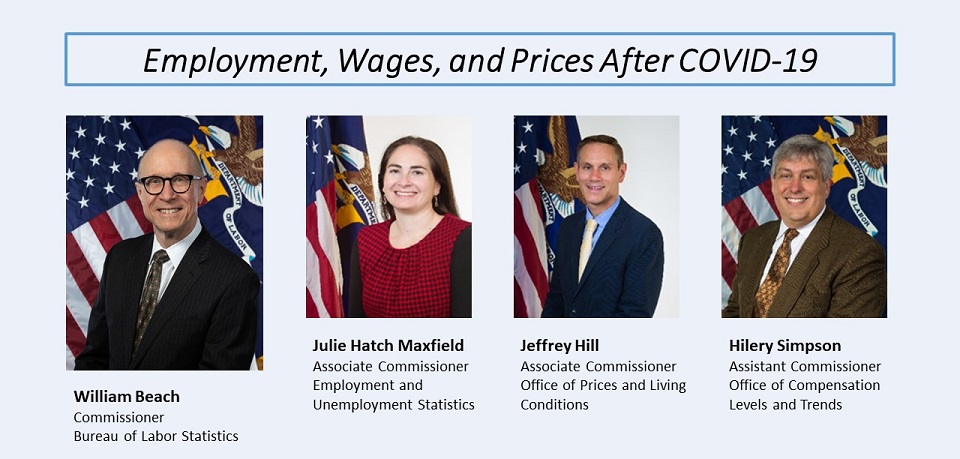 Employment, Wages, and Prices After COVID-19

William Beach
Commissioner
Bureau of Labor Statistics

Julie Hatch Maxfield
Associate Commissioner
Employment and Unemployment Statistics

Jeffrey Hill
Associate Commissioner
Office of Prices and Living Conditions

Hilery Simpson
Assistant Commissioner
Office of Compensation Levels and Trends